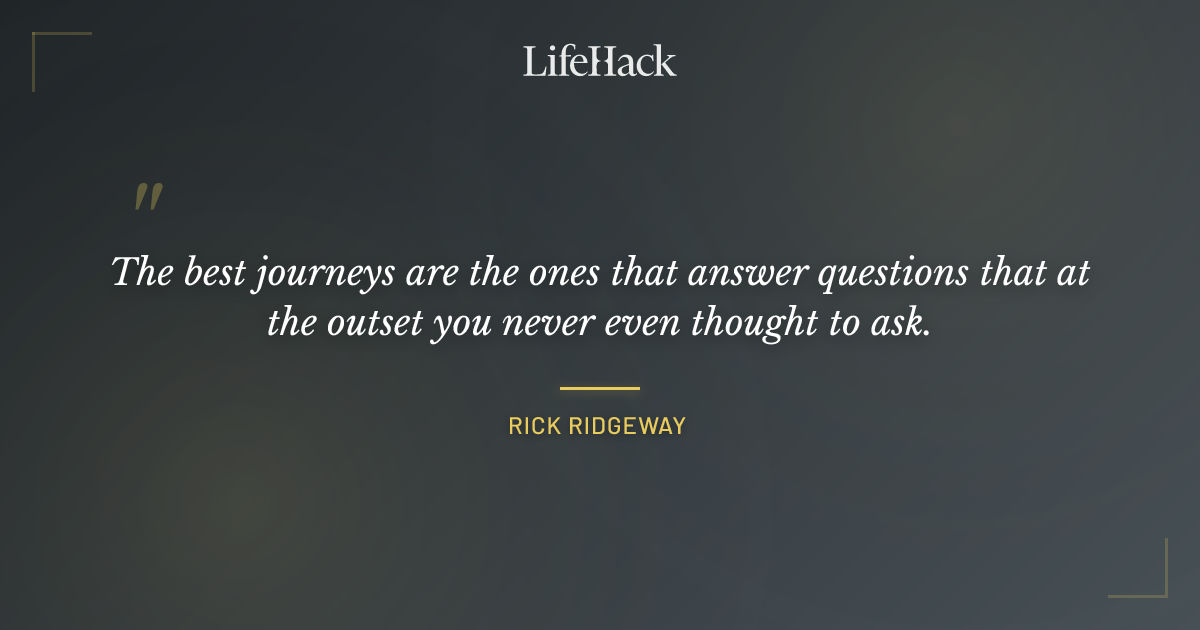 LifeHack

"

The best journeys are the ones that answer questions that at the outset you never even thought to ask.

RICK RIDGEWAY